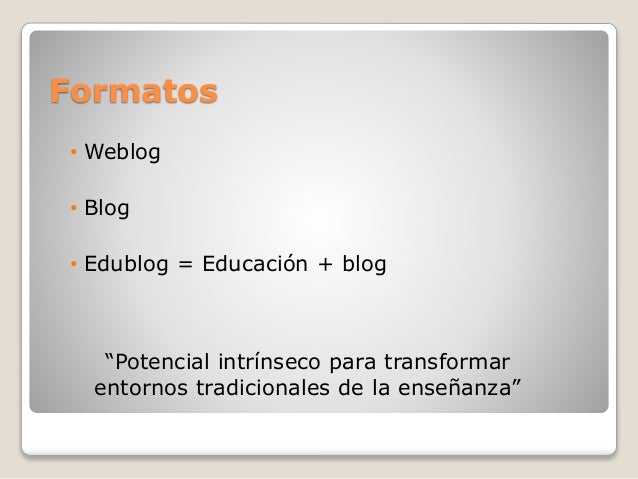 Formatos

• Weblog

• Blog

• Edublog = Educación + blog

“Potencial intrínseco para transformar entornos tradicionales de la enseñanza”